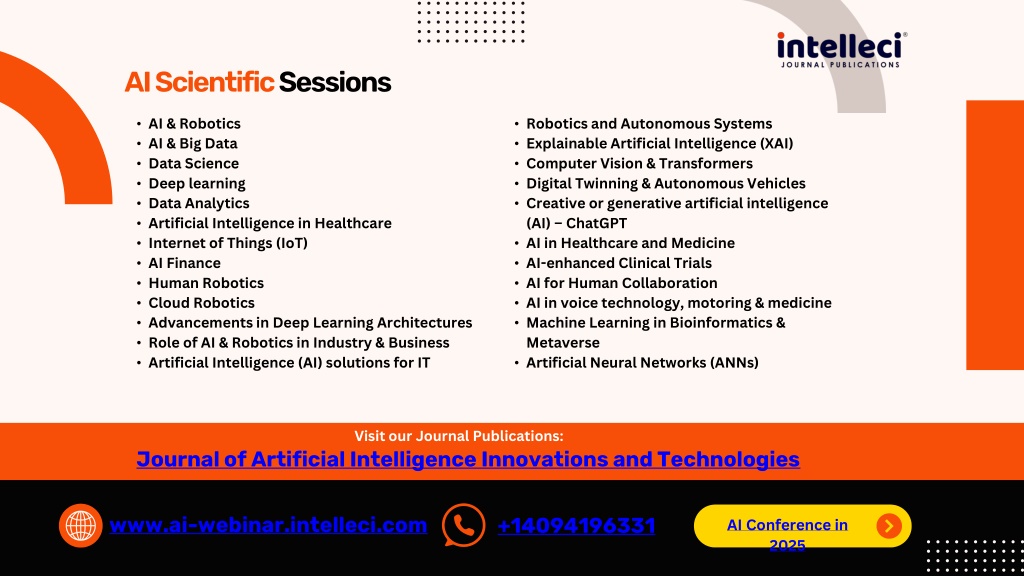 intelleci®
JOURNAL PUBLICATIONS

AI Scientific Sessions

• AI & Robotics
• AI & Big Data
• Data Science
• Deep learning
• Data Analytics
• Artificial Intelligence in Healthcare
• Internet of Things (IoT)
• AI Finance
• Human Robotics
• Cloud Robotics
• Advancements in Deep Learning Architectures
• Role of AI & Robotics in Industry & Business
• Artificial Intelligence (AI) solutions for IT

• Robotics and Autonomous Systems
• Explainable Artificial Intelligence (XAI)
• Computer Vision & Transformers
• Digital Twinning & Autonomous Vehicles
• Creative or generative artificial intelligence (AI) – ChatGPT
• AI in Healthcare and Medicine
• AI-enhanced Clinical Trials
• AI for Human Collaboration
• AI in voice technology, motoring & medicine
• Machine Learning in Bioinformatics & Metaverse
• Artificial Neural Networks (ANNs)

Visit our Journal Publications:
Journal of Artificial Intelligence Innovations and Technologies

www.ai-webinar.intelleci.com
+14094196331
AI Conference in 2025